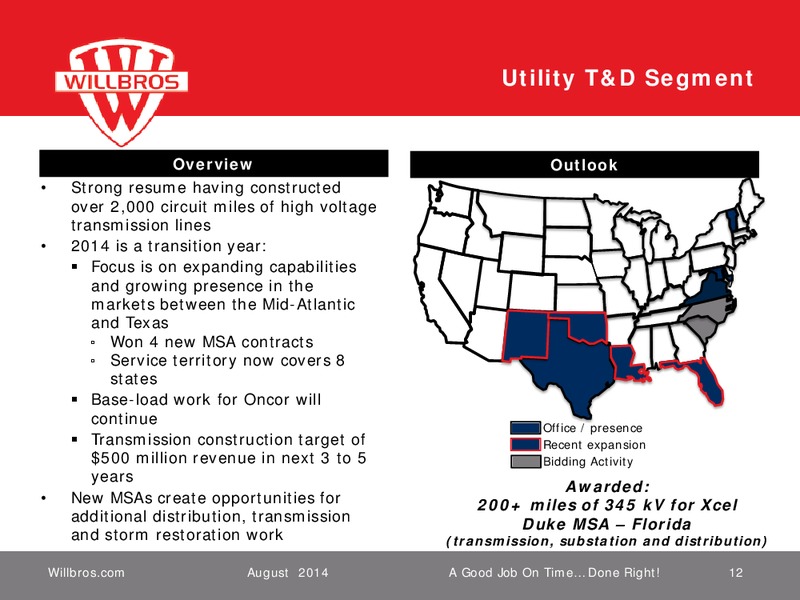 WILLBROS

Utility T&D Segment

Overview

• Strong resume having constructed over 2,000 circuit miles of high voltage transmission lines
• 2014 is a transition year:
  ▪ Focus is on expanding capabilities and growing presence in the markets between the Mid-Atlantic and Texas
    ▫ Won 4 new MSA contracts
    ▫ Service territory now covers 8 states
  ▪ Base-load work for Oncor will continue
  ▪ Transmission construction target of $500 million revenue in next 3 to 5 years
• New MSAs create opportunities for additional distribution, transmission and storm restoration work

Outlook

Office / presence
Recent expansion
Bidding Activity

Awarded:
200+ miles of 345 kV for Xcel
Duke MSA – Florida
(transmission, substation and distribution)

Willbros.com August 2014 A Good Job On Time… Done Right! 12